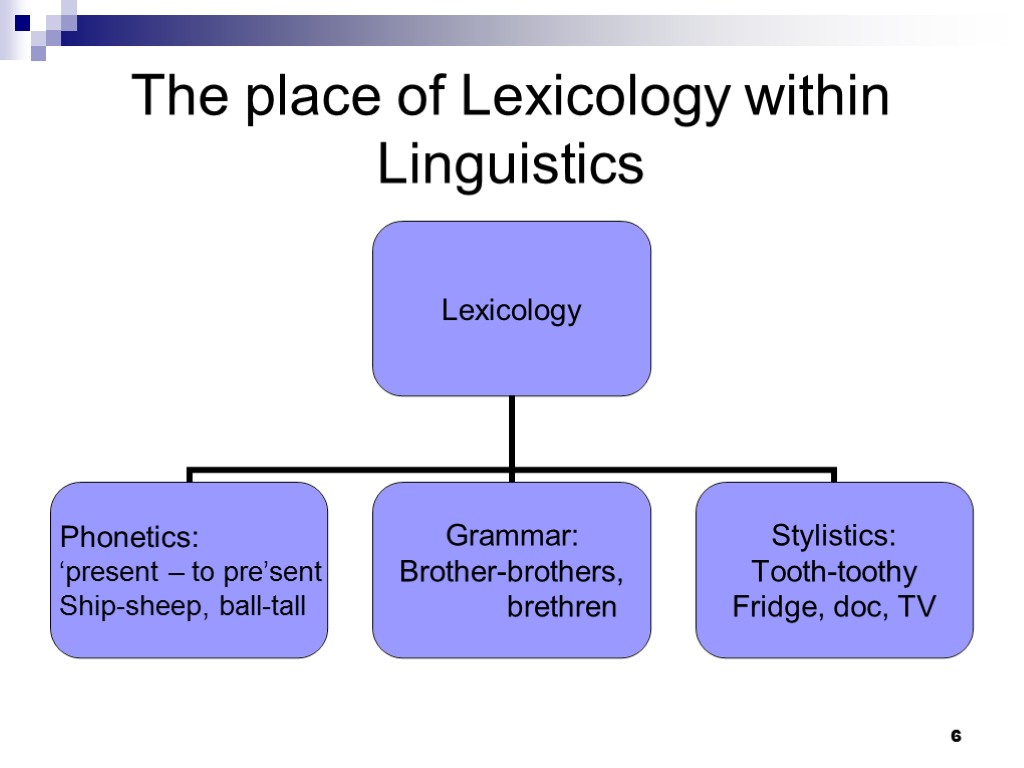 The place of Lexicology within Linguistics

Lexicology

Phonetics:
‘present – to pre’sent
Ship-sheep, ball-tall

Grammar:
Brother-brothers, brethren

Stylistics:
Tooth-toothy
Fridge, doc, TV

6